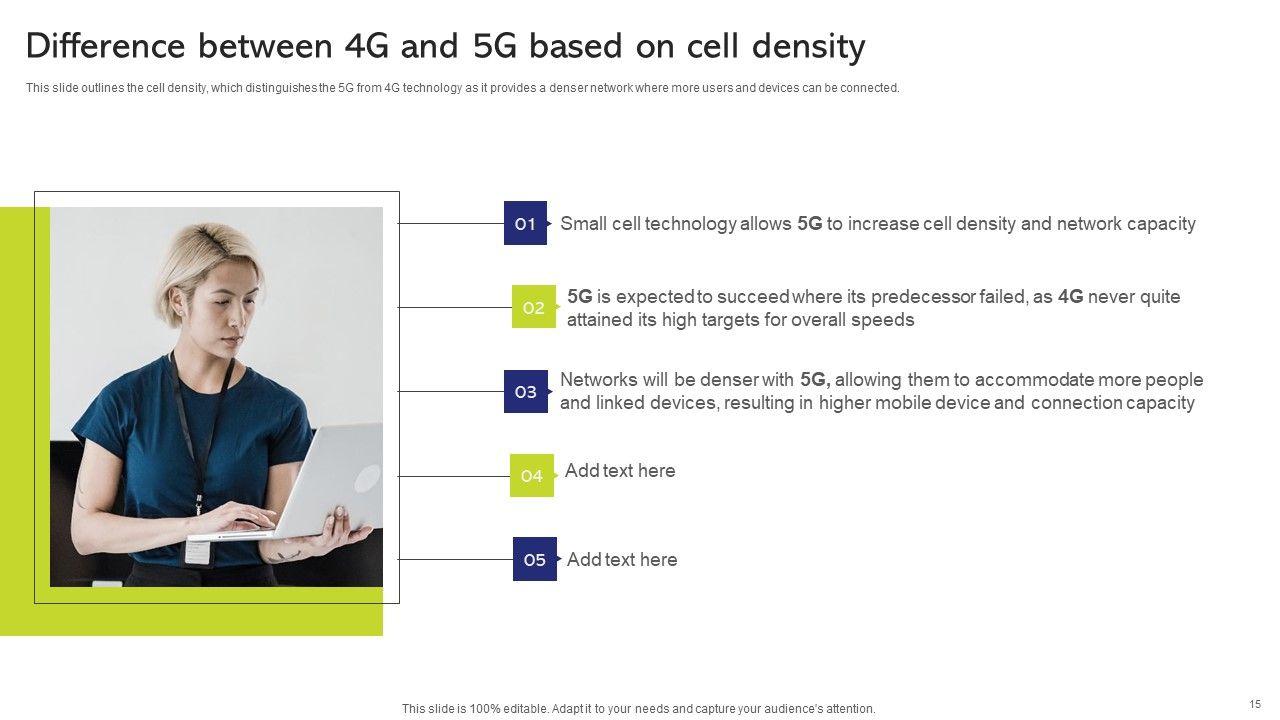 Difference between 4G and 5G based on cell density

This slide outlines the cell density, which distinguishes the 5G from 4G technology as it provides a denser network where more users and devices can be connected.

01 Small cell technology allows 5G to increase cell density and network capacity

02 5G is expected to succeed where its predecessor failed, as 4G never quite attained its high targets for overall speeds

03 Networks will be denser with 5G, allowing them to accommodate more people and linked devices, resulting in higher mobile device and connection capacity

04 Add text here

05 Add text here

This slide is 100% editable. Adapt it to your needs and capture your audience's attention.

15